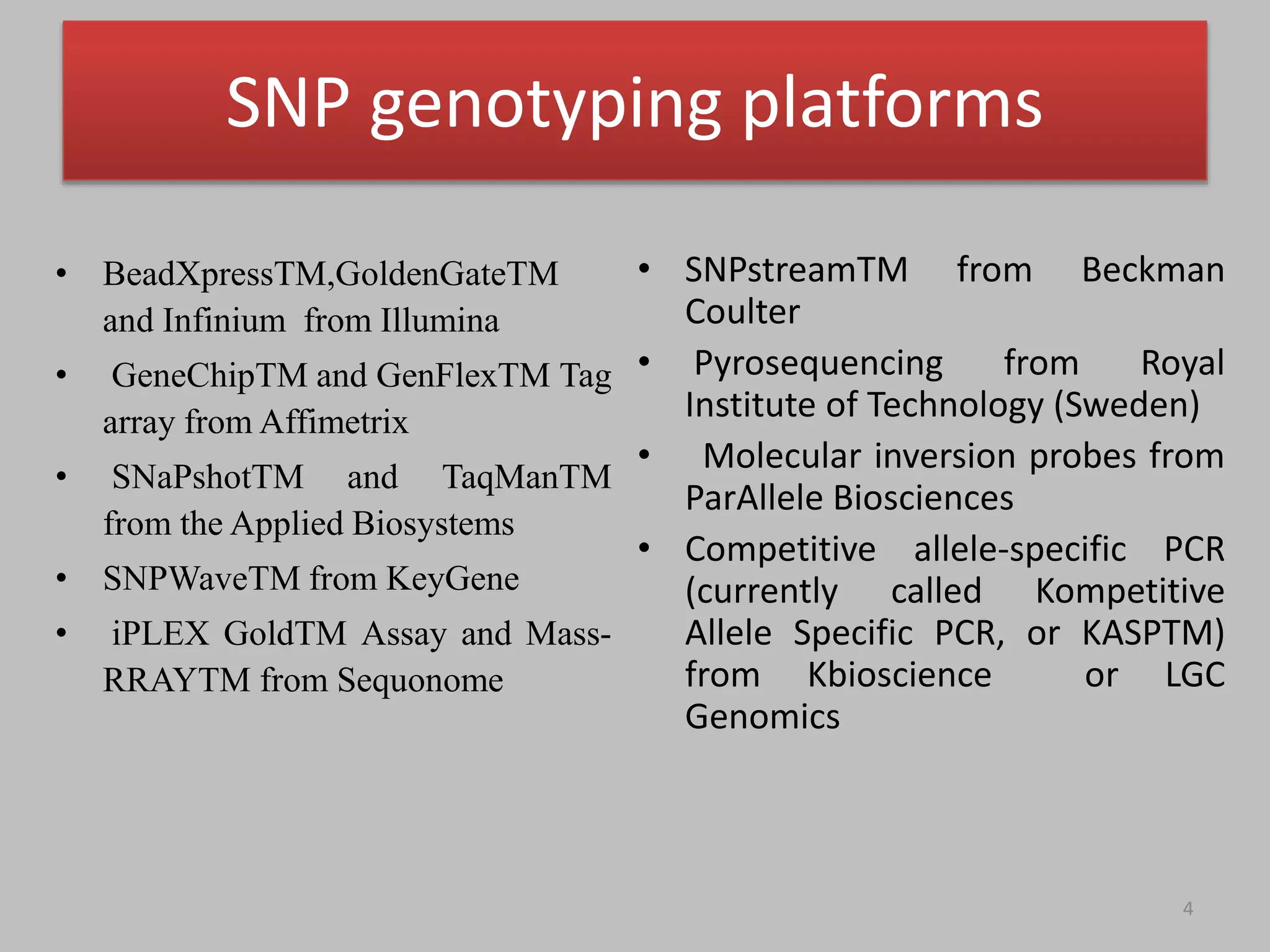 SNP genotyping platforms

• BeadXpressTM,GoldenGateTM and Infinium from Illumina
• GeneChipTM and GenFlexTM Tag array from Affimetrix
• SNaPshotTM and TaqManTM from the Applied Biosystems
• SNPWaveTM from KeyGene
• iPLEX GoldTM Assay and Mass-RRAYTM from Sequonome

• SNPstreamTM from Beckman Coulter
• Pyrosequencing from Royal Institute of Technology (Sweden)
• Molecular inversion probes from ParAllele Biosciences
• Competitive allele-specific PCR (currently called Kompetitive Allele Specific PCR, or KASPTM) from Kbioscience or LGC Genomics

4